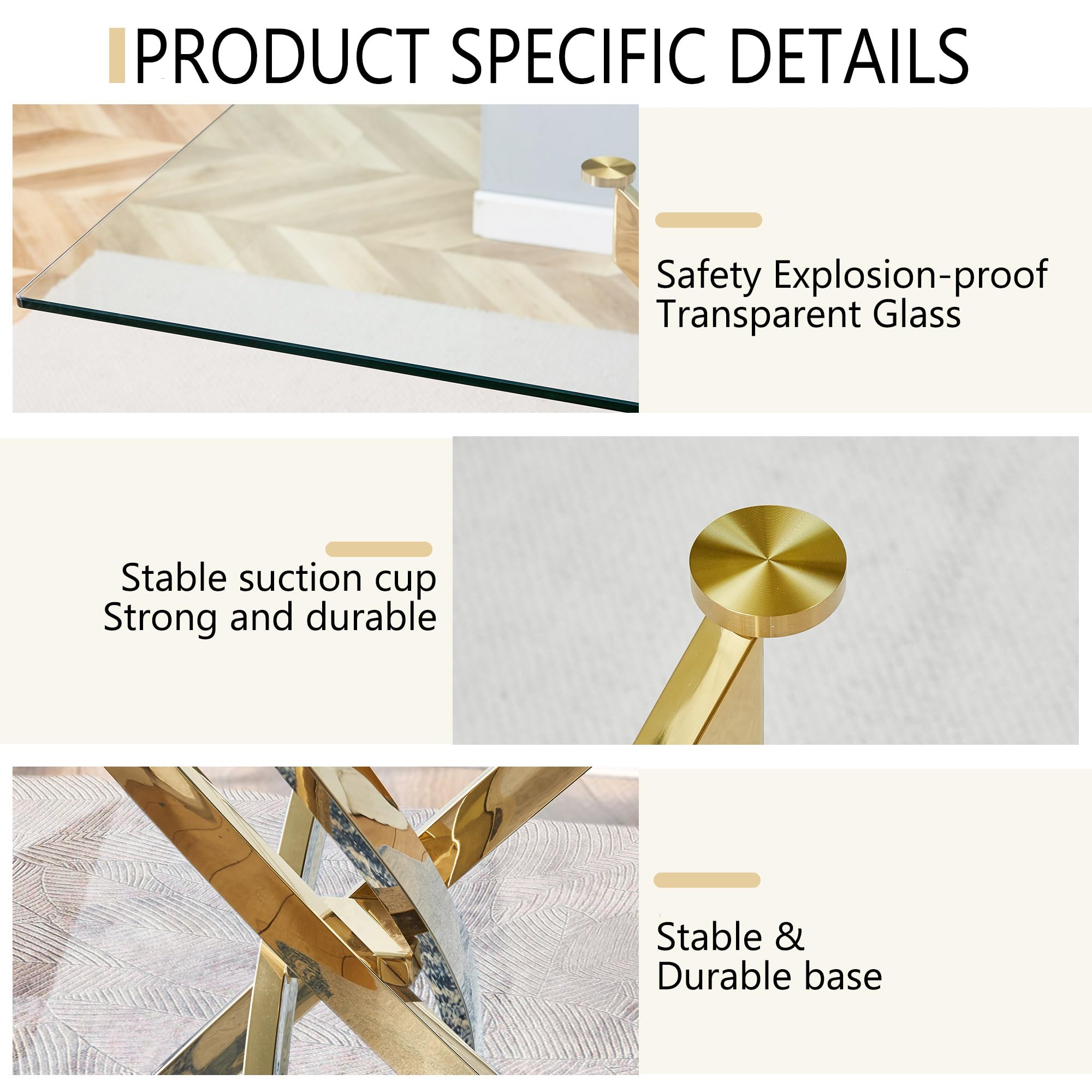 PRODUCT SPECIFIC DETAILS

Safety Explosion-proof
Transparent Glass

Stable suction cup
Strong and durable

Stable &
Durable base